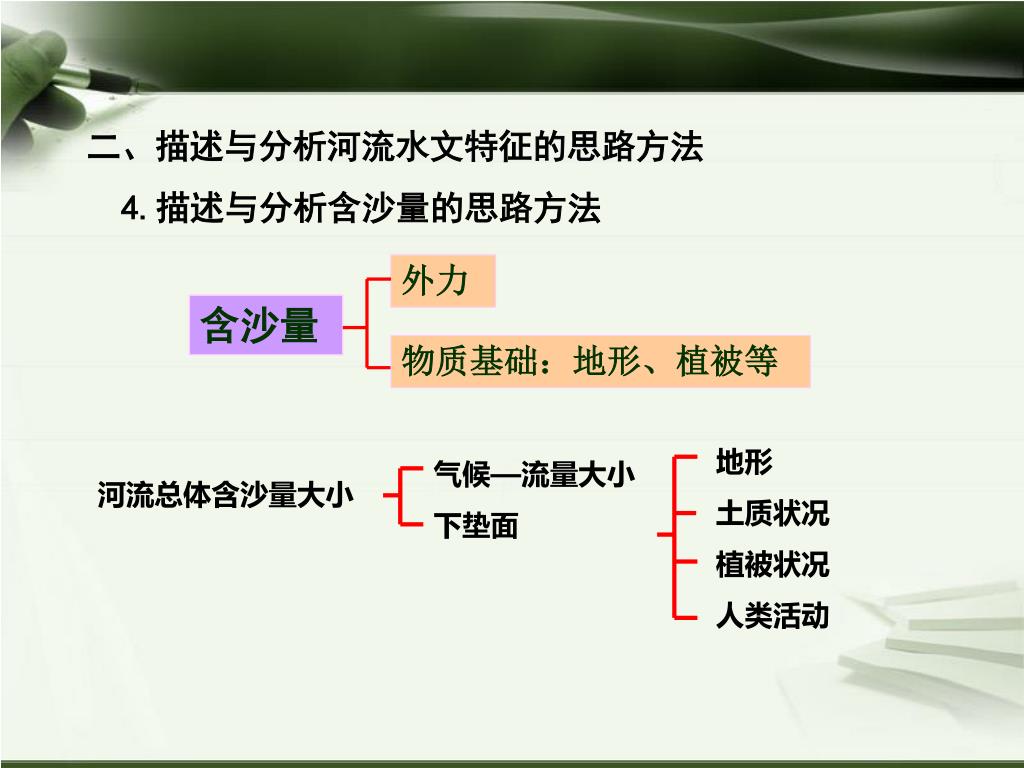 二、描述与分析河流水文特征的思路方法

4. 描述与分析含沙量的思路方法

含沙量

外力

物质基础：地形、植被等

河流总体含沙量大小

气候—流量大小

下垫面

地形

土质状况

植被状况

人类活动